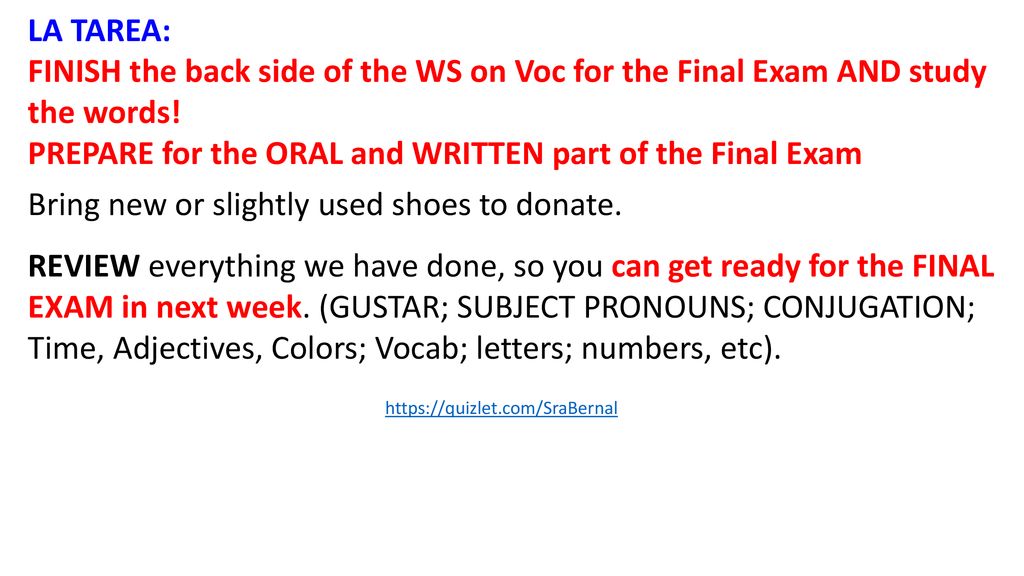 LA TAREA:
FINISH the back side of the WS on Voc for the Final Exam AND study the words!
PREPARE for the ORAL and WRITTEN part of the Final Exam

Bring new or slightly used shoes to donate.

REVIEW everything we have done, so you can get ready for the FINAL EXAM in next week. (GUSTAR; SUBJECT PRONOUNS; CONJUGATION; Time, Adjectives, Colors; Vocab; letters; numbers, etc).

https://quizlet.com/SraBernal